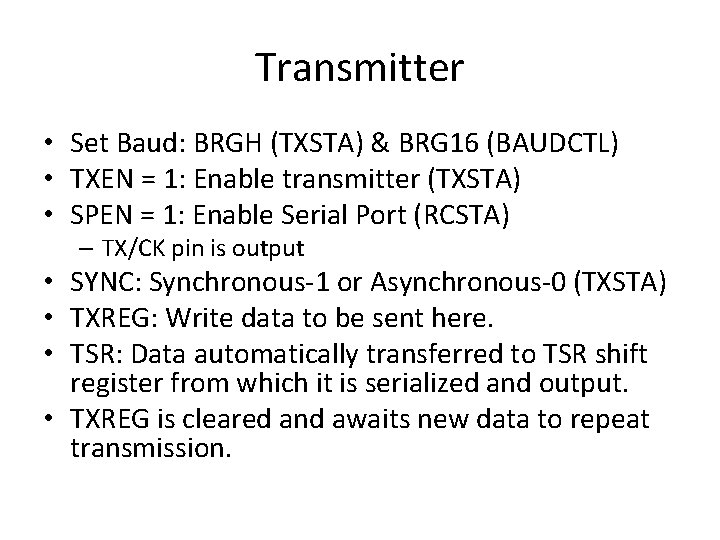 Transmitter

• Set Baud: BRGH (TXSTA) & BRG16 (BAUDCTL)
• TXEN = 1: Enable transmitter (TXSTA)
• SPEN = 1: Enable Serial Port (RCSTA)
  – TX/CK pin is output
• SYNC: Synchronous-1 or Asynchronous-0 (TXSTA)
• TXREG: Write data to be sent here.
• TSR: Data automatically transferred to TSR shift register from which it is serialized and output.
• TXREG is cleared and awaits new data to repeat transmission.